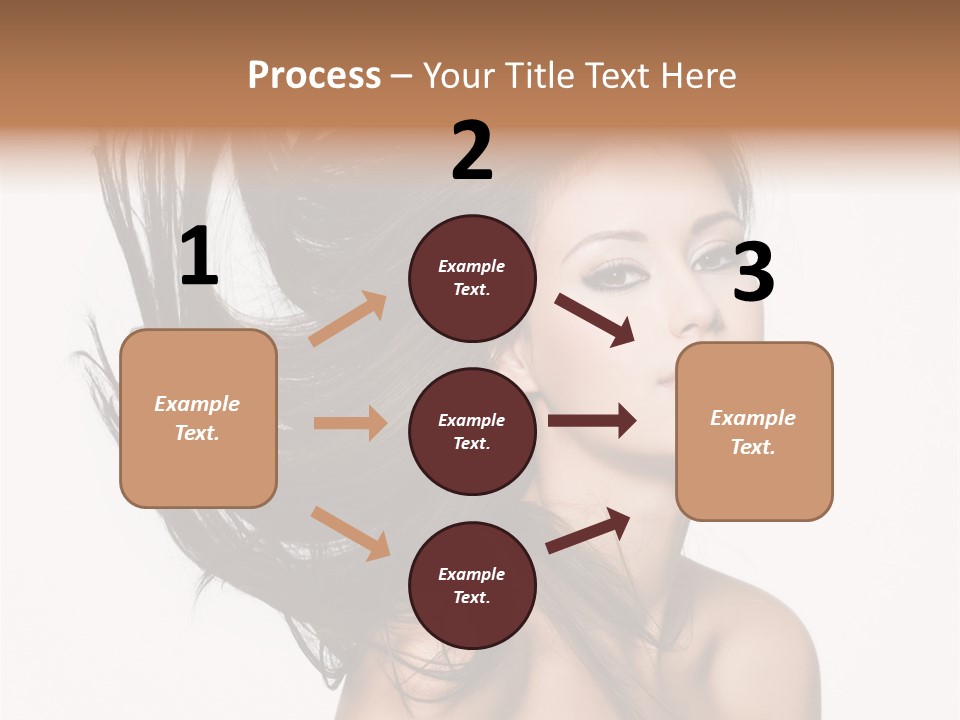 Process – Your Title Text Here

1

Example Text.

2

Example Text.

Example Text.

Example Text.

3

Example Text.